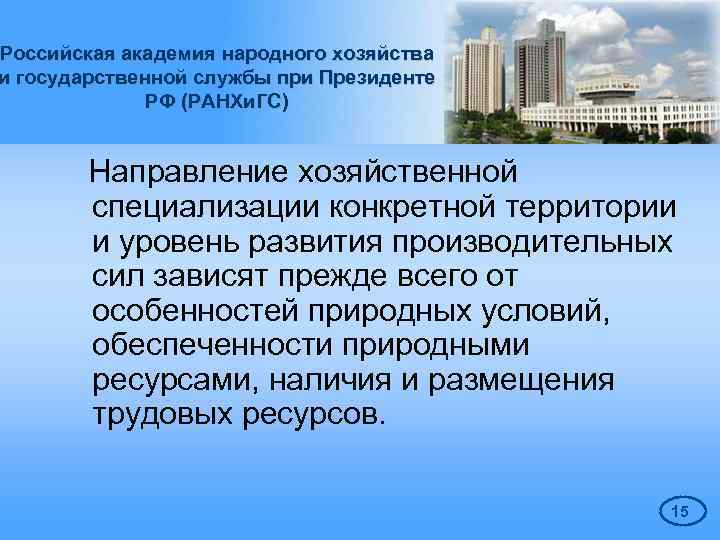 Российская академия народного хозяйства и государственной службы при Президенте РФ (РАНХиГС)

Направление хозяйственной специализации конкретной территории и уровень развития производительных сил зависят прежде всего от особенностей природных условий, обеспеченности природными ресурсами, наличия и размещения трудовых ресурсов.

15